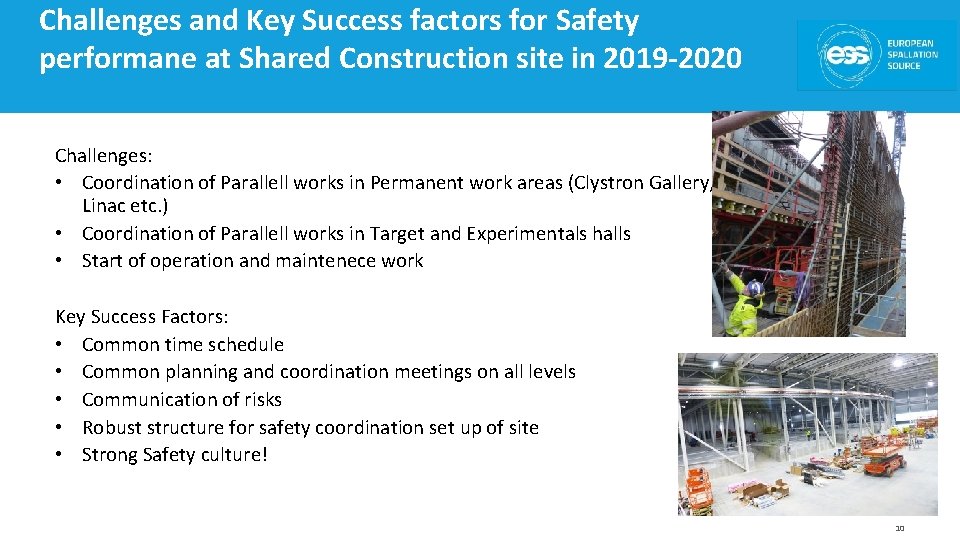 Challenges and Key Success factors for Safety performane at Shared Construction site in 2019-2020

ess EUROPEAN SPALLATION SOURCE

Challenges:
• Coordination of Parallell works in Permanent work areas (Clystron Gallery, Linac etc.)
• Coordination of Parallell works in Target and Experimentals halls
• Start of operation and maintenece work

Key Success Factors:
• Common time schedule
• Common planning and coordination meetings on all levels
• Communication of risks
• Robust structure for safety coordination set up of site
• Strong Safety culture!

10